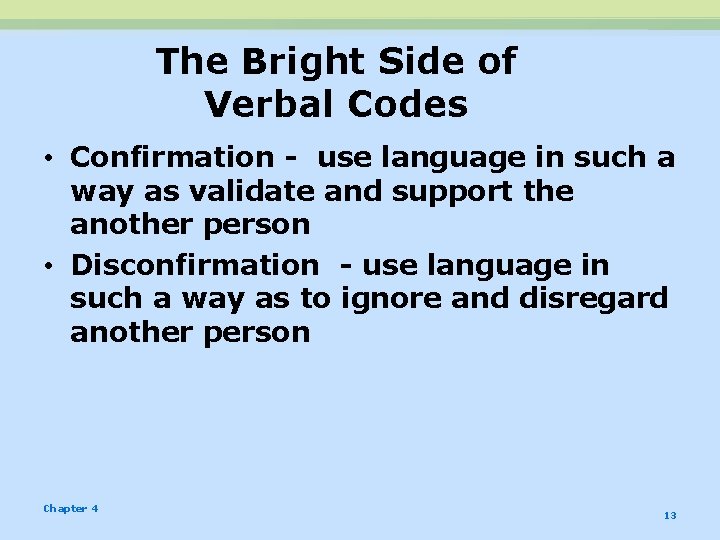 The Bright Side of Verbal Codes

• Confirmation - use language in such a way as validate and support the another person

• Disconfirmation - use language in such a way as to ignore and disregard another person

Chapter 4

13